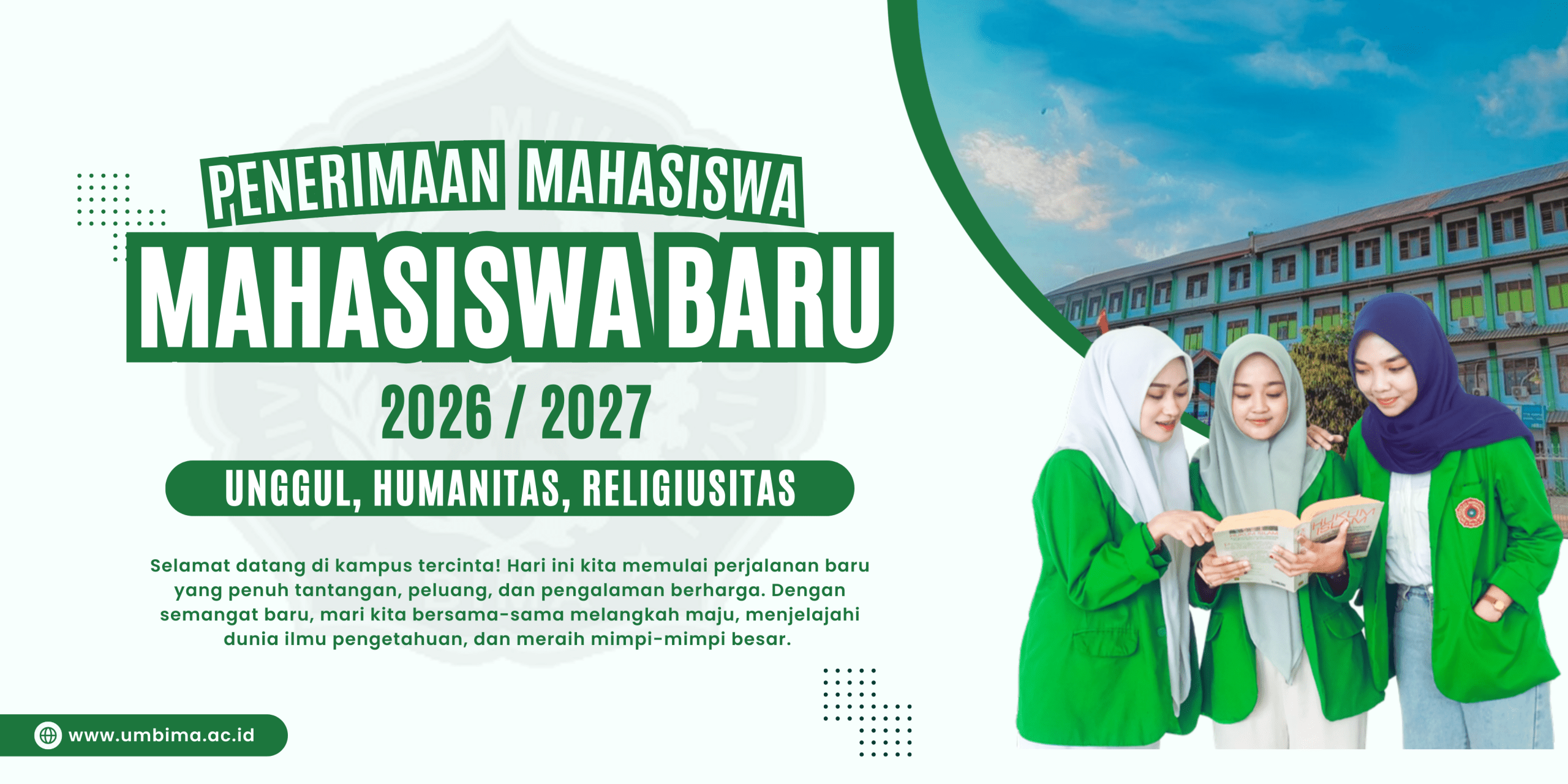 PENERIMAAN MAHASISWA
MAHASISWA BARU
2026 / 2027
UNGGUL, HUMANITAS, RELIGIUSITAS

Selamat datang di kampus tercinta! Hari ini kita memulai perjalanan baru yang penuh tantangan, peluang, dan pengalaman berharga. Dengan semangat baru, mari kita bersama-sama melangkah maju, menjelajahi dunia ilmu pengetahuan, dan meraih mimpi-mimpi besar.

www.umbima.ac.id

HUKUM ISLAM